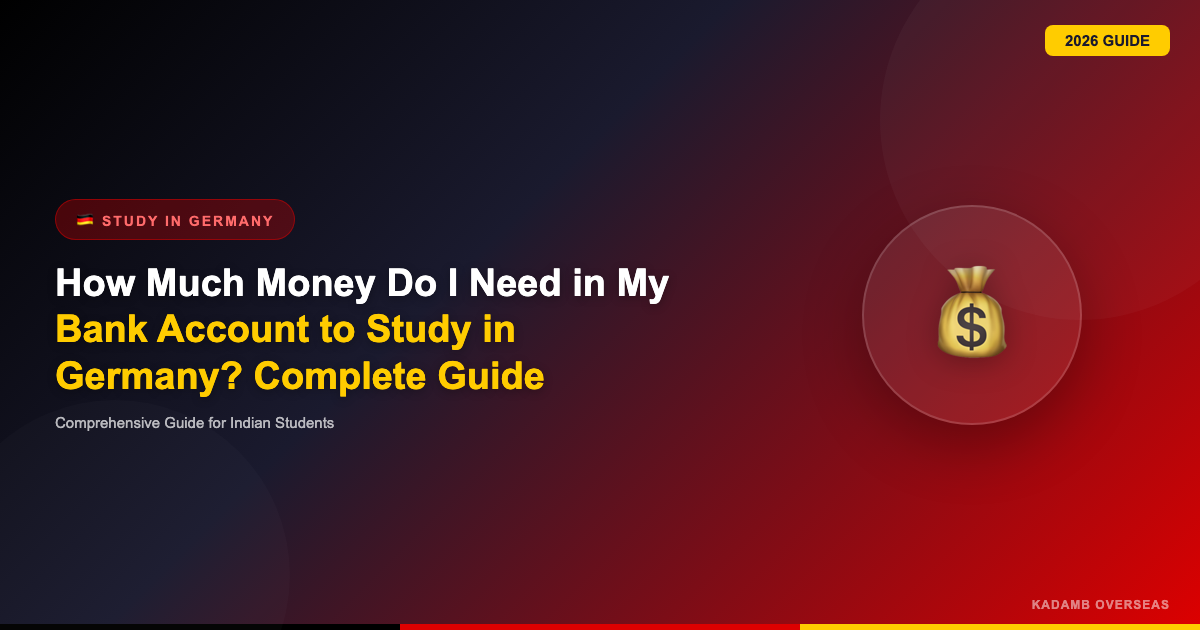 2026 GUIDE

STUDY IN GERMANY

How Much Money Do I Need in My Bank Account to Study in Germany? Complete Guide

Comprehensive Guide for Indian Students

$

KADAMB OVERSEAS